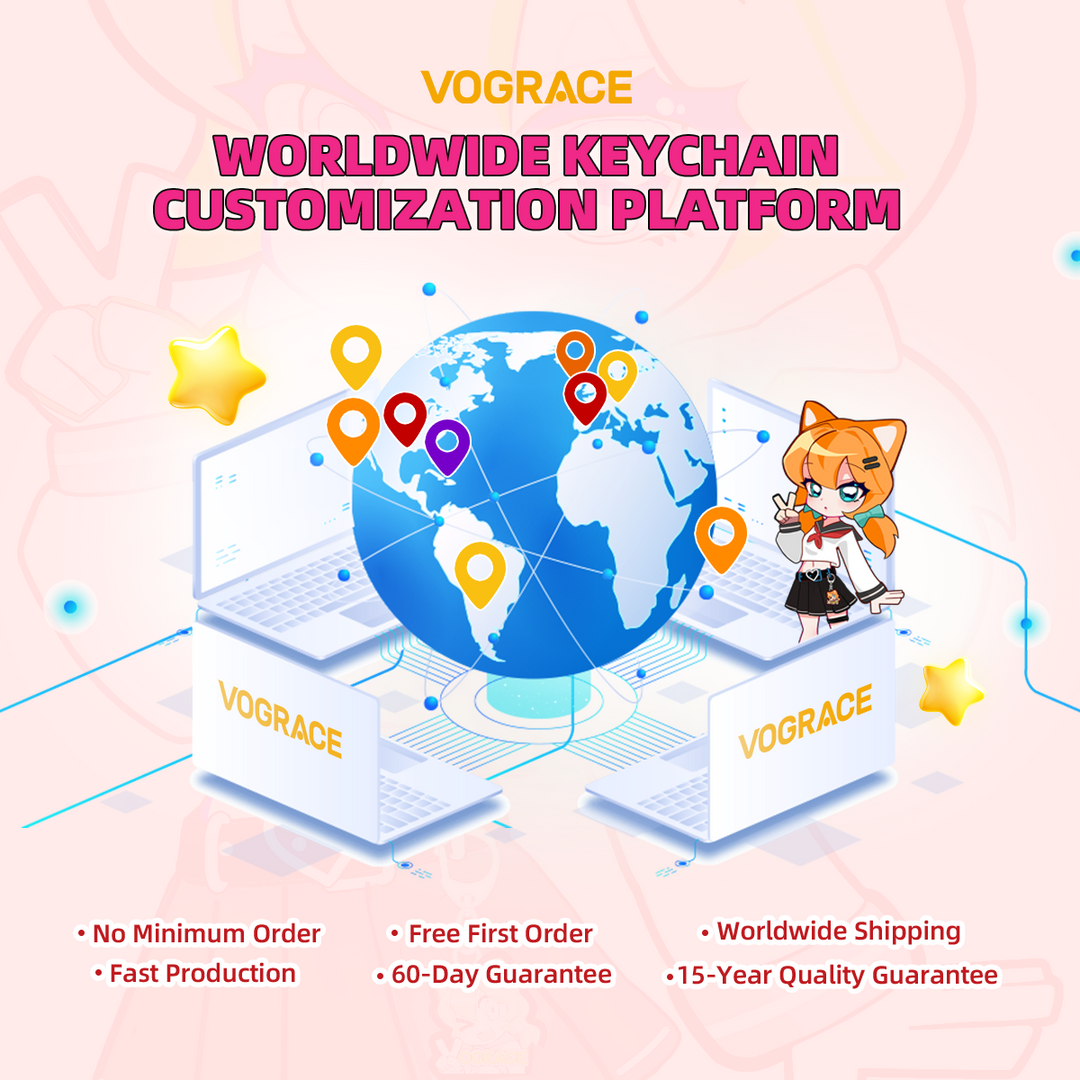 VOGRACE

WORLDWIDE KEYCHAIN CUSTOMIZATION PLATFORM

VOGRACE

VOGRACE

• No Minimum Order
• Fast Production

• Free First Order
• 60-Day Guarantee

• Worldwide Shipping
• 15-Year Quality Guarantee